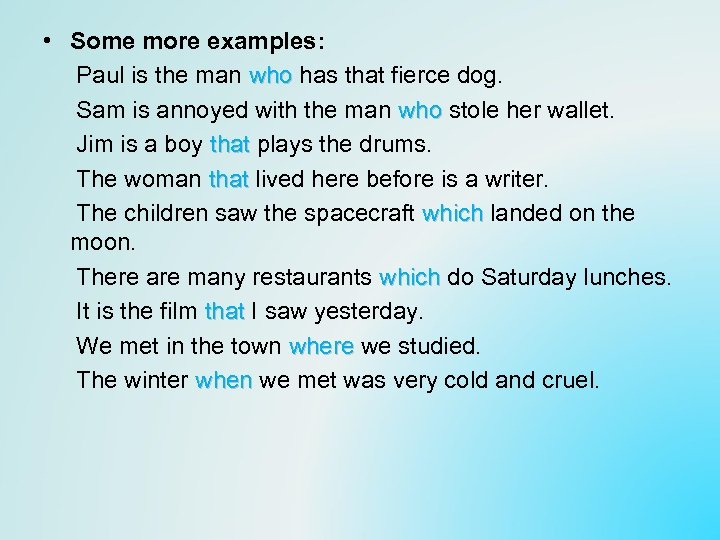 • Some more examples:

Paul is the man who has that fierce dog.

Sam is annoyed with the man who stole her wallet.

Jim is a boy that plays the drums.

The woman that lived here before is a writer.

The children saw the spacecraft which landed on the moon.

There are many restaurants which do Saturday lunches.

It is the film that I saw yesterday.

We met in the town where we studied.

The winter when we met was very cold and cruel.